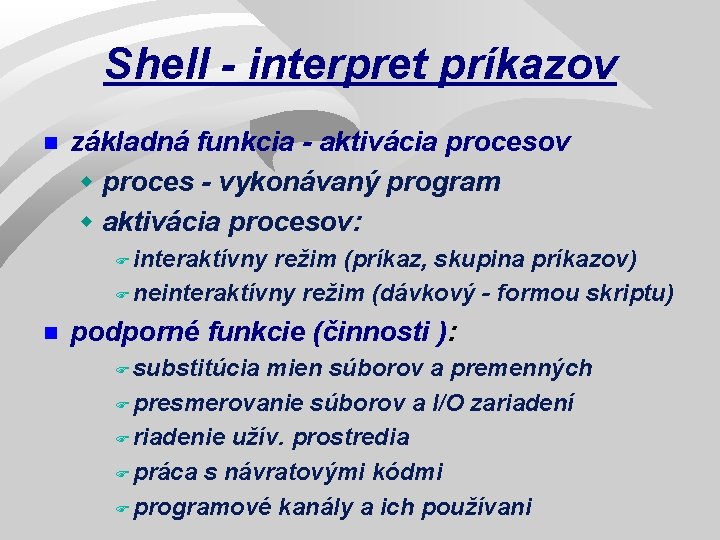 Shell - interpret príkazov

základná funkcia - aktivácia procesov
proces - vykonávaný program
aktivácia procesov:
interaktívny režim (príkaz, skupina príkazov)
neinteraktívny režim (dávkový - formou skriptu)

podporné funkcie (činnosti ):
substitúcia mien súborov a premenných
presmerovanie súborov a I/O zariadení
riadenie užív. prostredia
práca s návratovými kódmi
programové kanály a ich používani